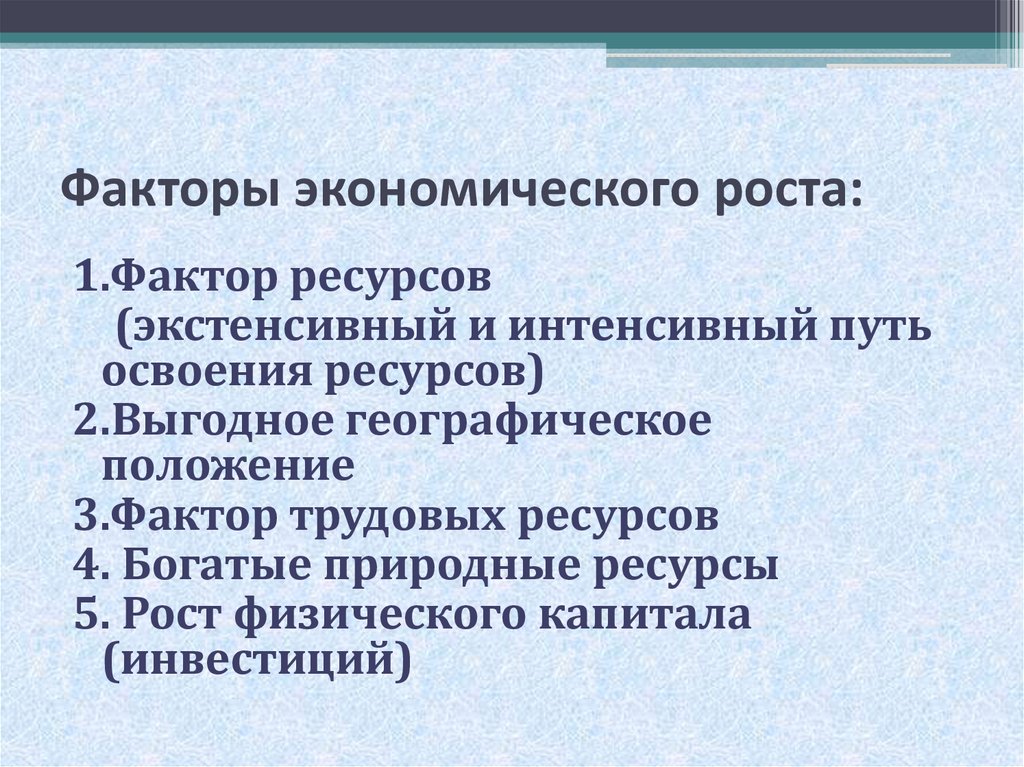 Факторы экономического роста:

1.Фактор ресурсов
(экстенсивный и интенсивный путь освоения ресурсов)
2.Выгодное географическое положение
3.Фактор трудовых ресурсов
4. Богатые природные ресурсы
5. Рост физического капитала (инвестиций)